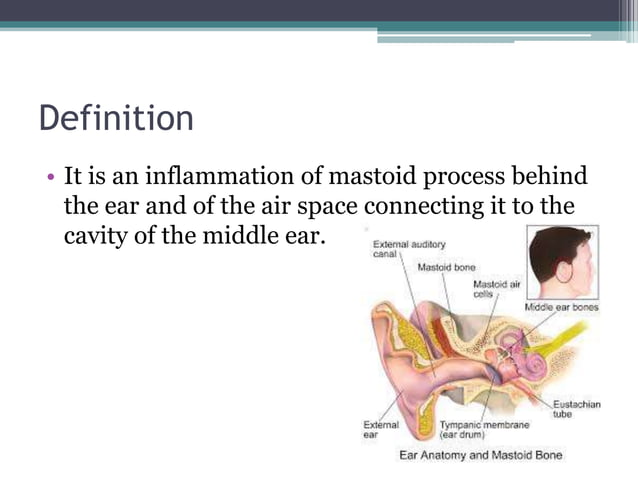 Definition

• It is an inflammation of mastoid process behind the ear and of the air space connecting it to the cavity of the middle ear.

External auditory canal
Mastoid bone
Mastoid air cells
Middle ear bones
Eustachian tube
External ear
Tympanic membrane (ear drum)
Ear Anatomy and Mastoid Bone